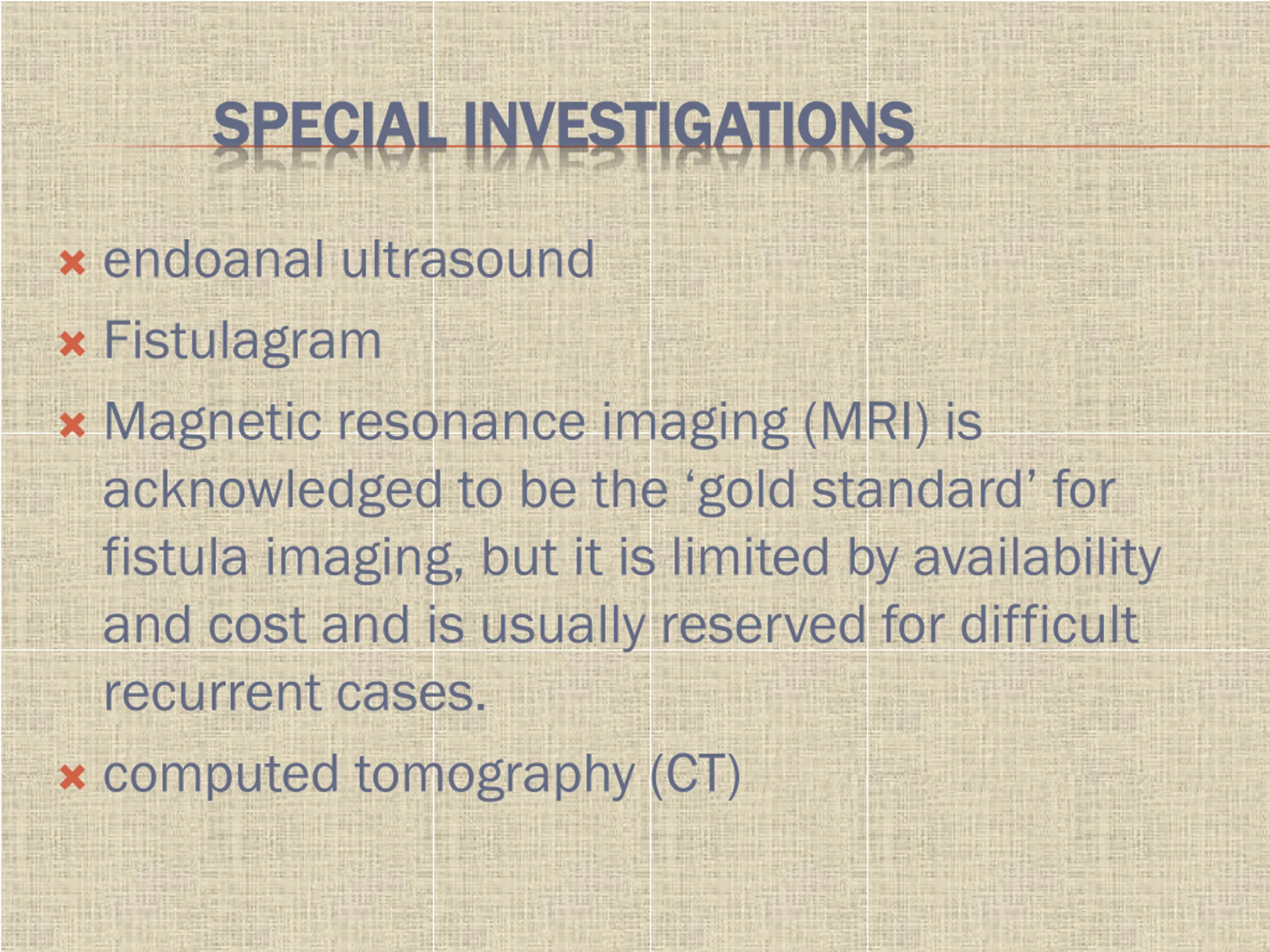 SPECIAL INVESTIGATIONS

endoanal ultrasound

Fistulagram

Magnetic resonance imaging (MRI) is acknowledged to be the ‘gold standard’ for fistula imaging, but it is limited by availability and cost and is usually reserved for difficult recurrent cases.

computed tomography (CT)